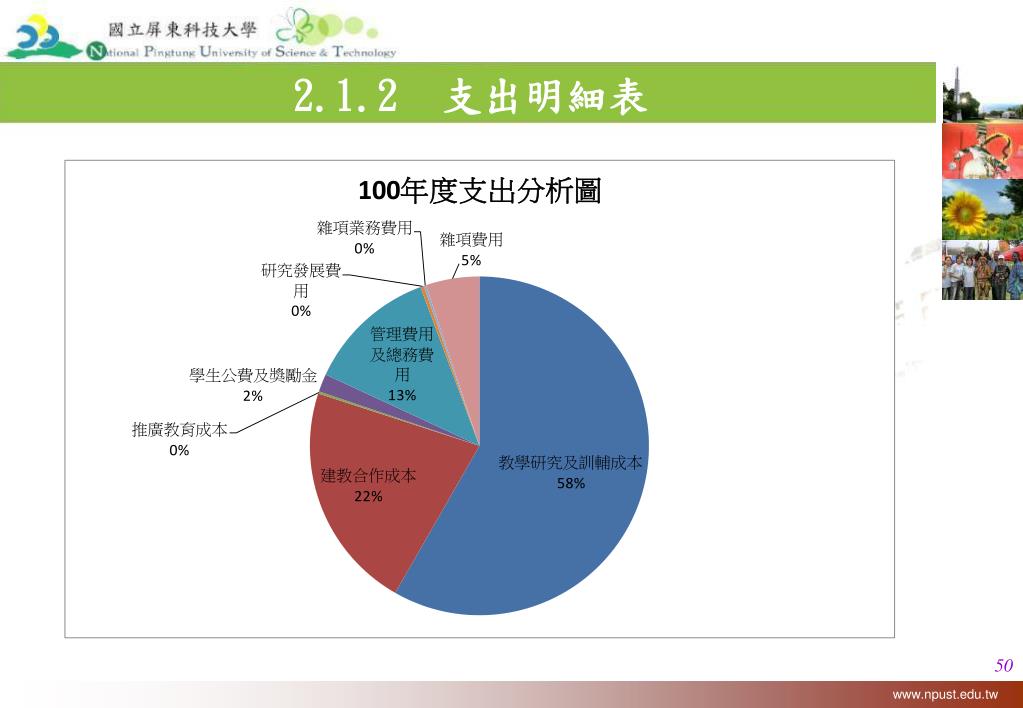 國立屏東科技大學
National Pingtung University of Science & Technology

2.1.2 支出明細表

100年度支出分析圖

雜項業務費用
0%

雜項費用
5%

研究發展費用
0%

管理費用及總務費用
13%

學生公費及獎勵金
2%

推廣教育成本
0%

建教合作成本
22%

教學研究及訓輔成本
58%

50

www.npust.edu.tw